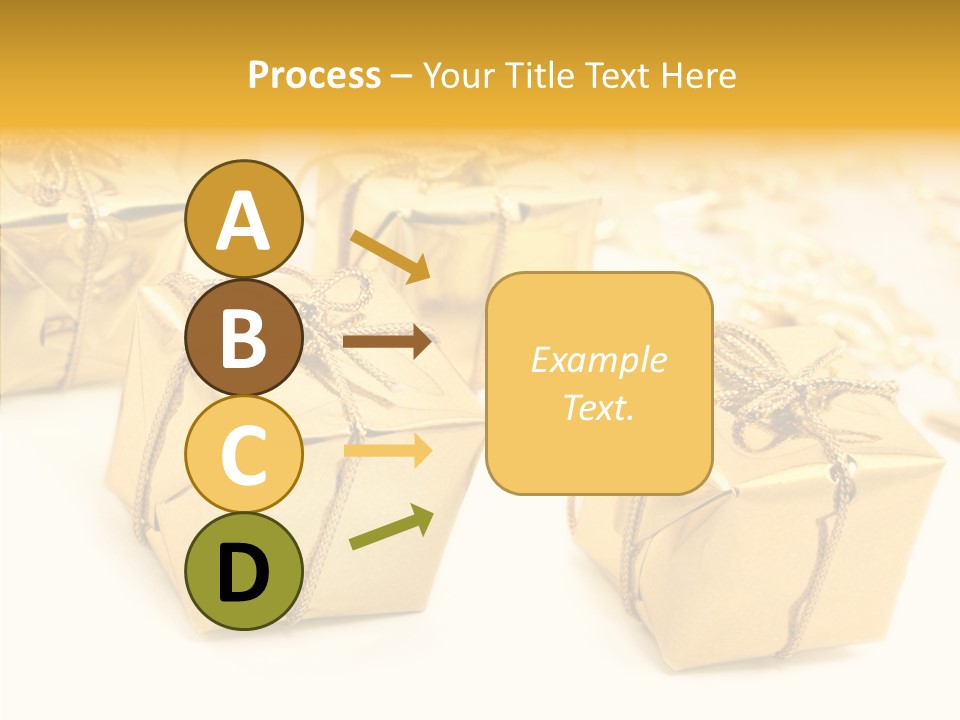 Process – Your Title Text Here

A

B

C

D

Example Text.